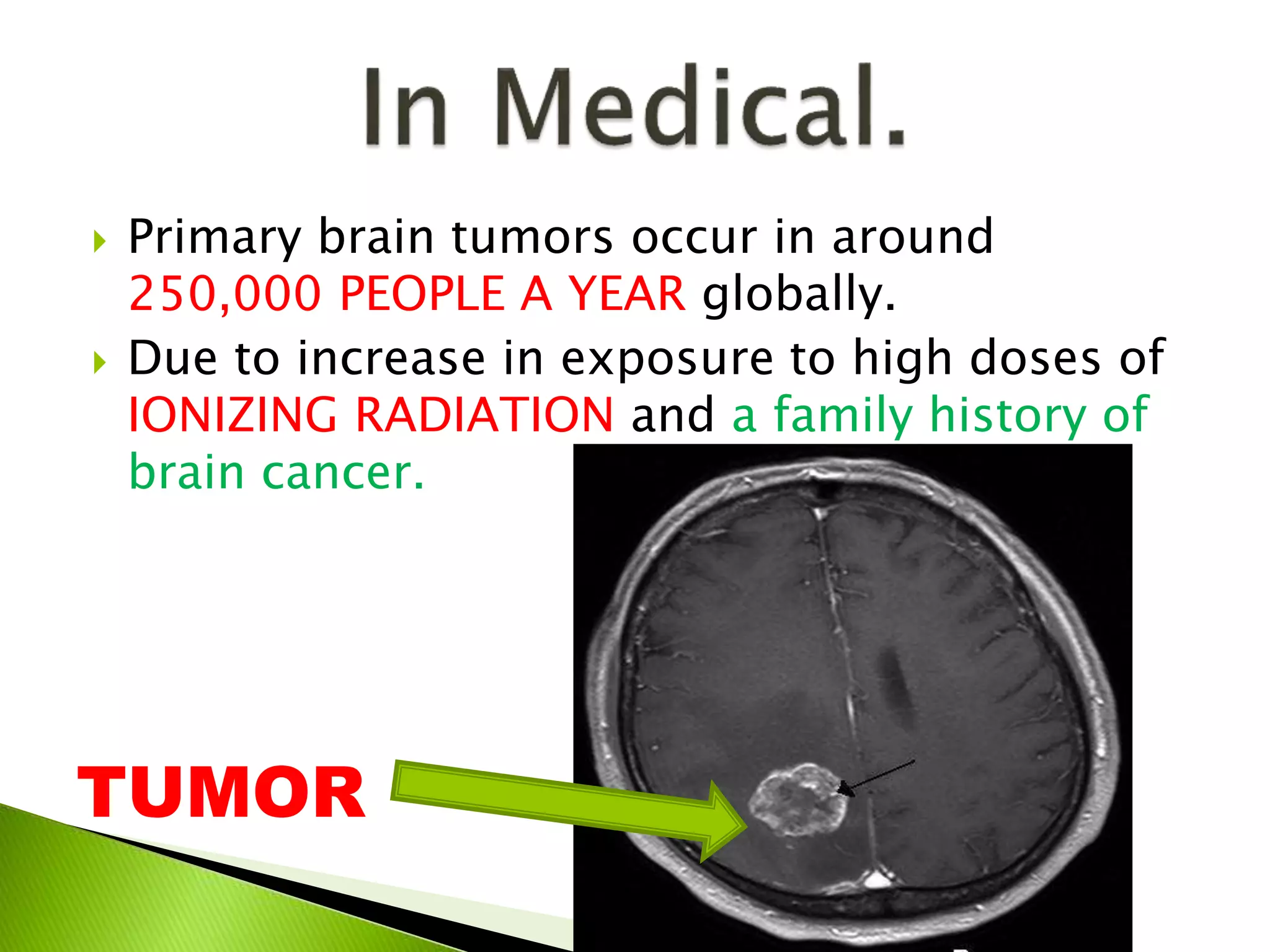 In Medical.

Primary brain tumors occur in around 250,000 PEOPLE A YEAR globally.

Due to increase in exposure to high doses of IONIZING RADIATION and a family history of brain cancer.

TUMOR